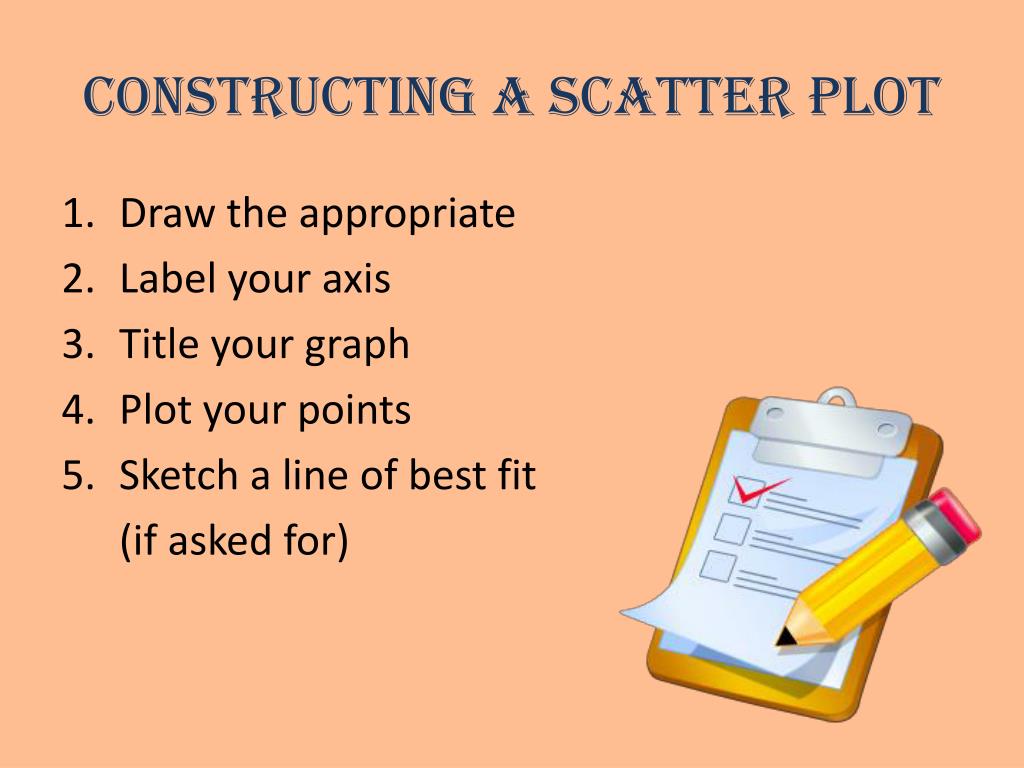 CONSTRUCTING A SCATTER PLOT

1. Draw the appropriate
2. Label your axis
3. Title your graph
4. Plot your points
5. Sketch a line of best fit (if asked for)